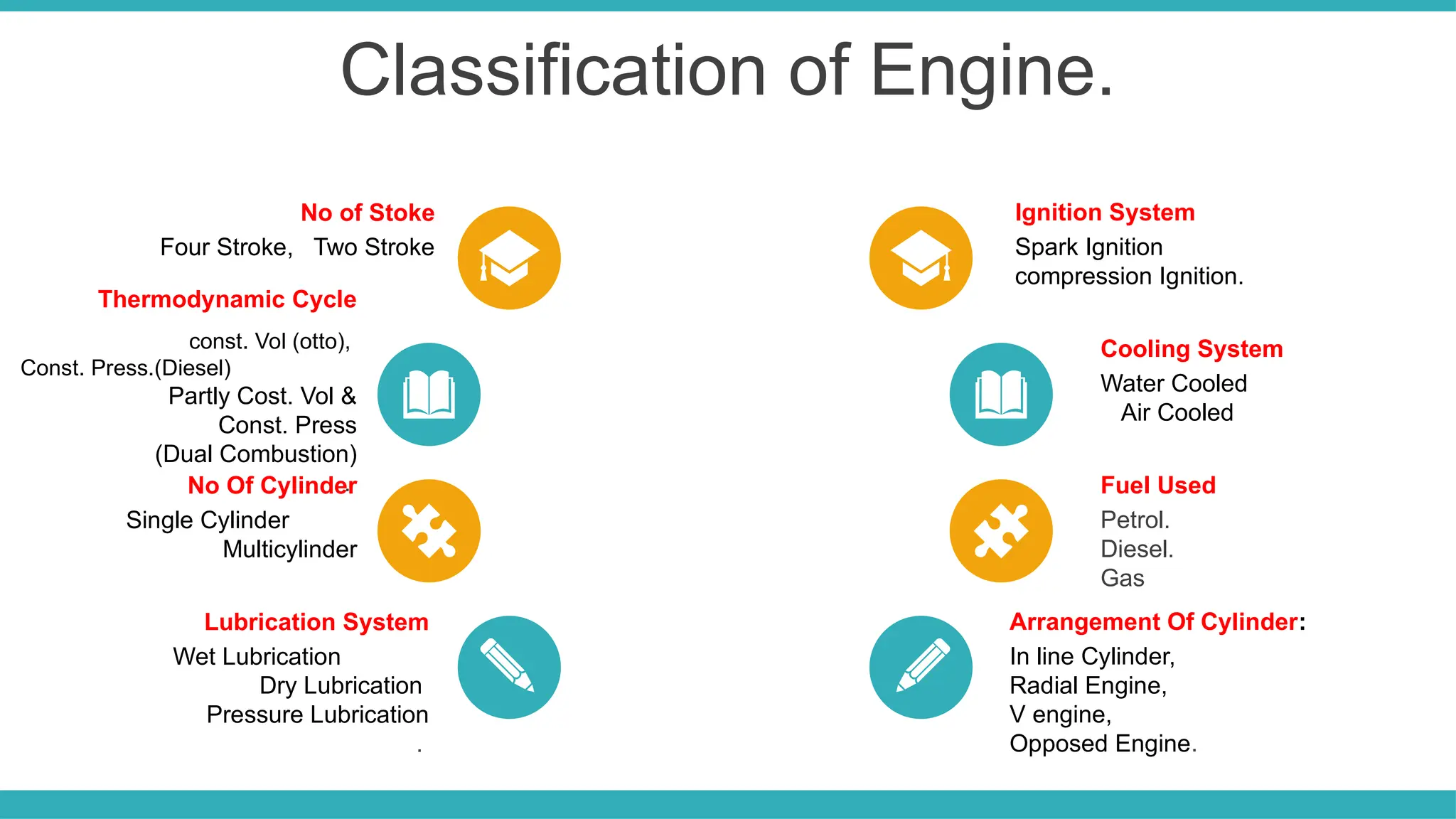 Classification of Engine.

No of Stoke
Four Stroke, Two Stroke

Thermodynamic Cycle
const. Vol (otto),
Const. Press.(Diesel)
Partly Cost. Vol &
Const. Press
(Dual Combustion)

No Of Cylinder
Single Cylinder
Multicylinder

Lubrication System
Wet Lubrication
Dry Lubrication
Pressure Lubrication
.

Ignition System
Spark Ignition
compression Ignition.

Cooling System
Water Cooled
Air Cooled

Fuel Used
Petrol.
Diesel.
Gas

Arrangement Of Cylinder:
In line Cylinder,
Radial Engine,
V engine,
Opposed Engine.